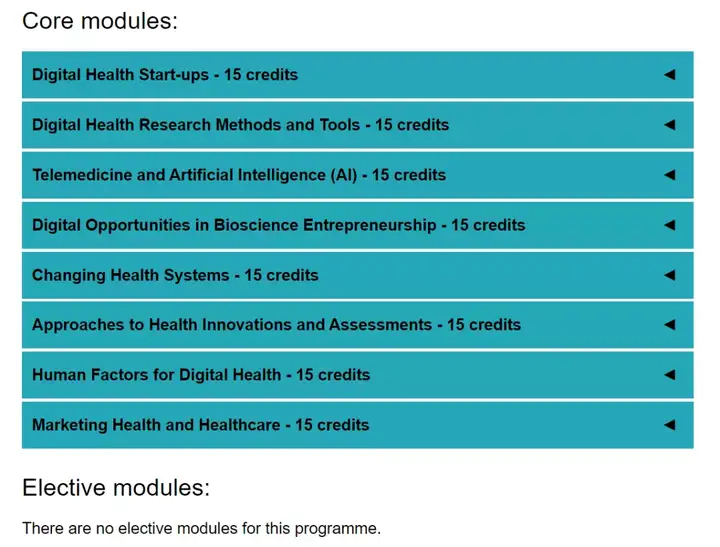 Core modules:

Digital Health Start-ups - 15 credits ◄

Digital Health Research Methods and Tools - 15 credits ◄

Telemedicine and Artificial Intelligence (AI) - 15 credits ◄

Digital Opportunities in Bioscience Entrepreneurship - 15 credits ◄

Changing Health Systems - 15 credits ◄

Approaches to Health Innovations and Assessments - 15 credits ◄

Human Factors for Digital Health - 15 credits ◄

Marketing Health and Healthcare - 15 credits ◄

Elective modules:

There are no elective modules for this programme.